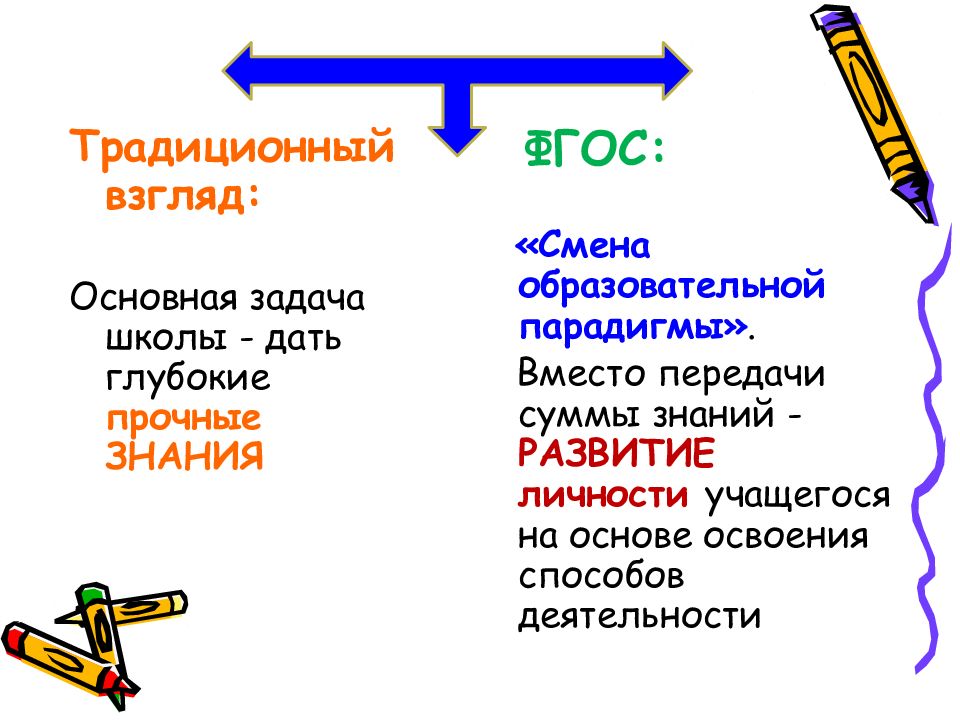 Традиционный взгляд:

Основная задача школы - дать глубокие прочные ЗНАНИЯ

ФГОС:

«Смена образовательной парадигмы».

Вместо передачи суммы знаний - РАЗВИТИЕ личности учащегося на основе освоения способов деятельности